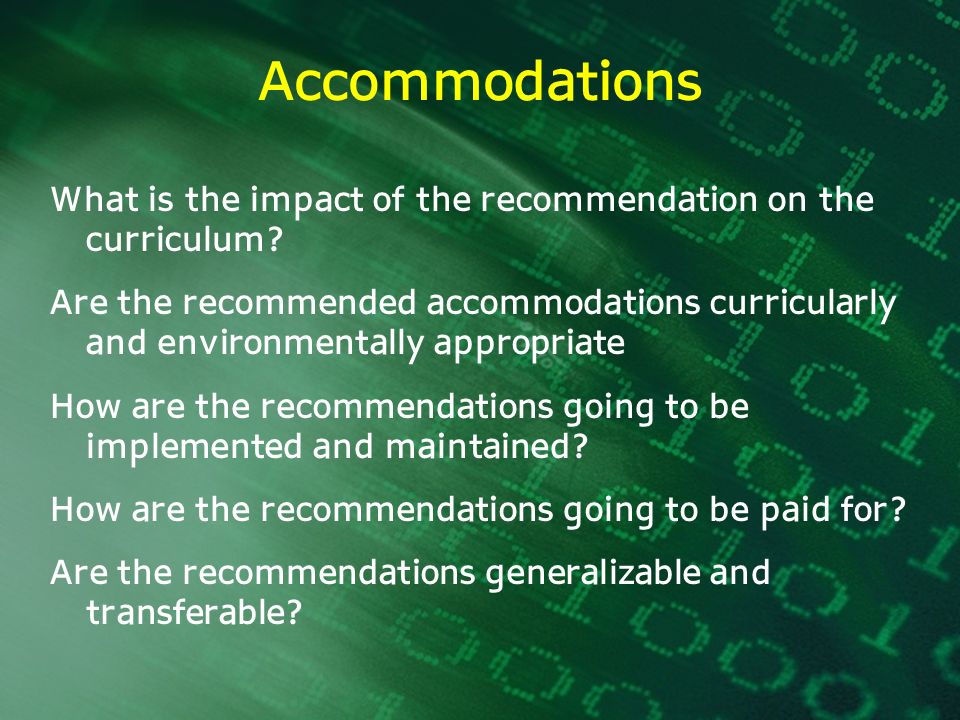 Accommodations

What is the impact of the recommendation on the curriculum?

Are the recommended accommodations curricularly and environmentally appropriate

How are the recommendations going to be implemented and maintained?

How are the recommendations going to be paid for?

Are the recommendations generalizable and transferable?